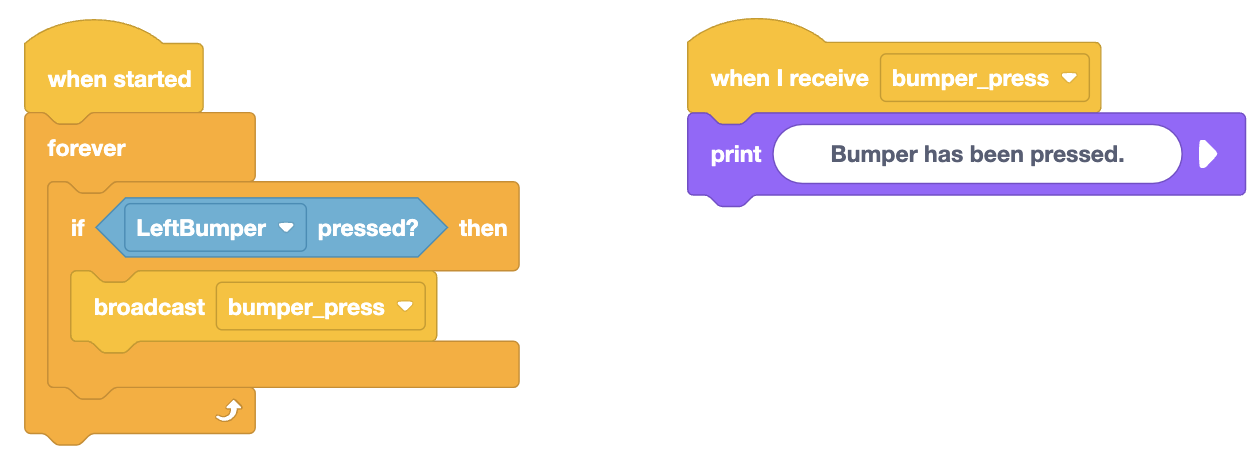 when started

forever

if LeftBumper pressed? then

broadcast bumper_press

when I receive bumper_press

print Bumper has been pressed.